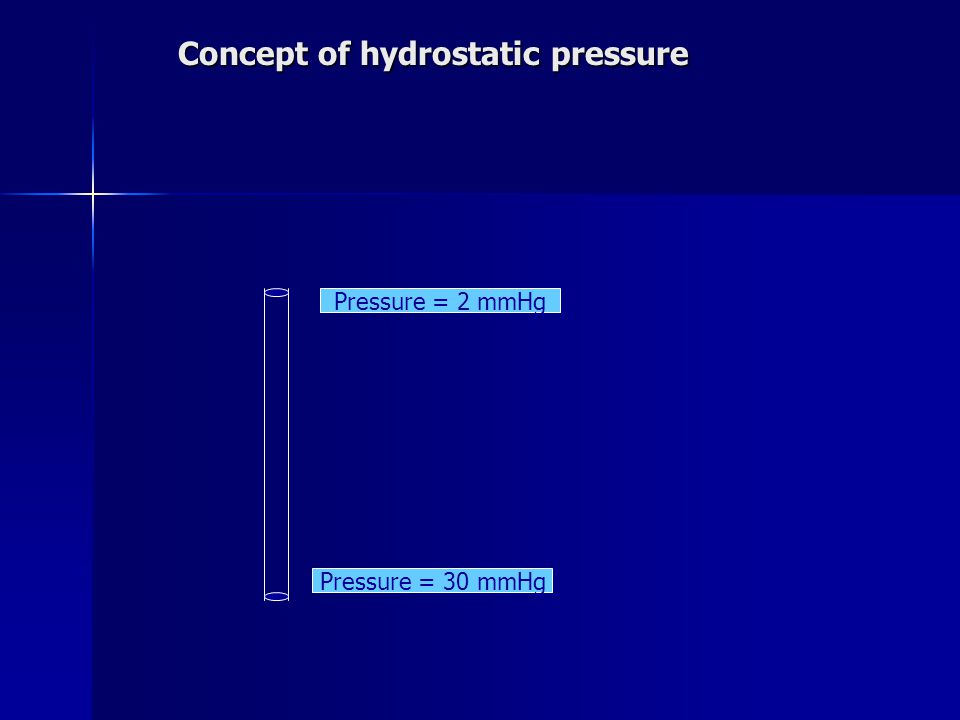 Concept of hydrostatic pressure

Pressure = 2 mmHg

Pressure = 30 mmHg